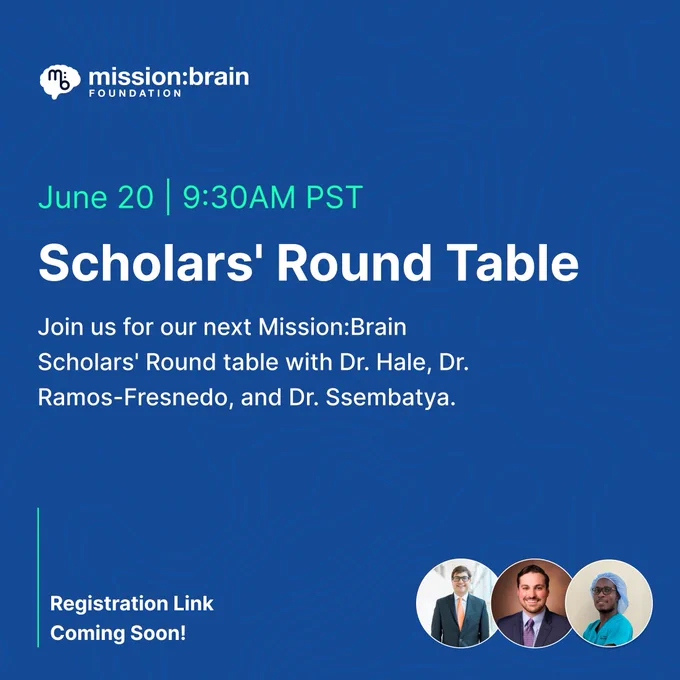 mission:brain
FOUNDATION

June 20 | 9:30AM PST

Scholars' Round Table

Join us for our next Mission:Brain Scholars' Round table with Dr. Hale, Dr. Ramos-Fresnedo, and Dr. Ssembatya.

Registration Link Coming Soon!